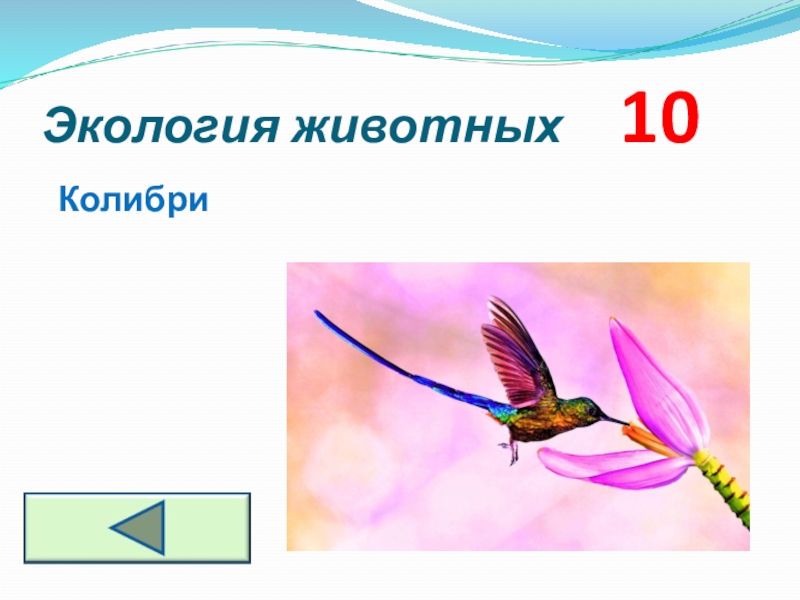 Экология животных 10

Колибри